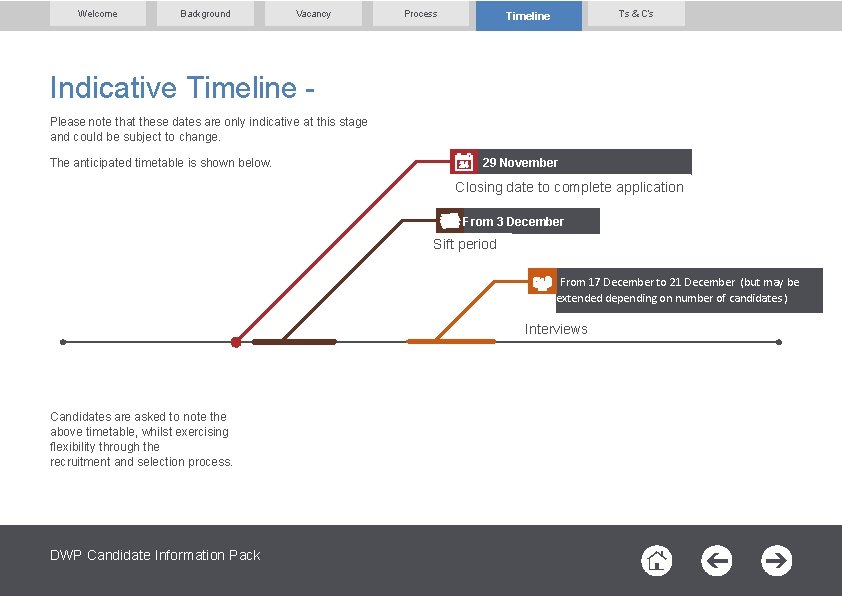 Welcome Background Vacancy Process Timeline Ts & C's

Indicative Timeline -

Please note that these dates are only indicative at this stage and could be subject to change.

The anticipated timetable is shown below.

29 November
Closing date to complete application

From 3 December
Sift period

From 17 December to 21 December (but may be extended depending on number of candidates)
Interviews

Candidates are asked to note the above timetable, whilst exercising flexibility through the recruitment and selection process.

DWP Candidate Information Pack